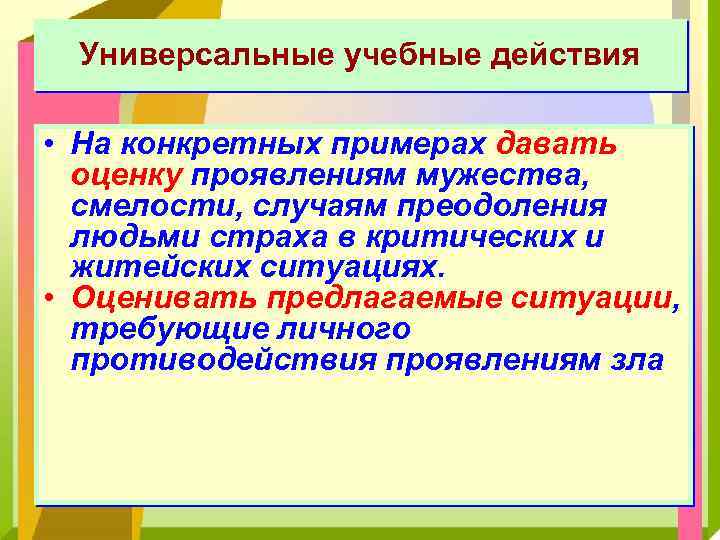 Универсальные учебные действия

• На конкретных примерах давать оценку проявлениям мужества, смелости, случаям преодоления людьми страха в критических и житейских ситуациях.
• Оценивать предлагаемые ситуации, требующие личного противодействия проявлениям зла